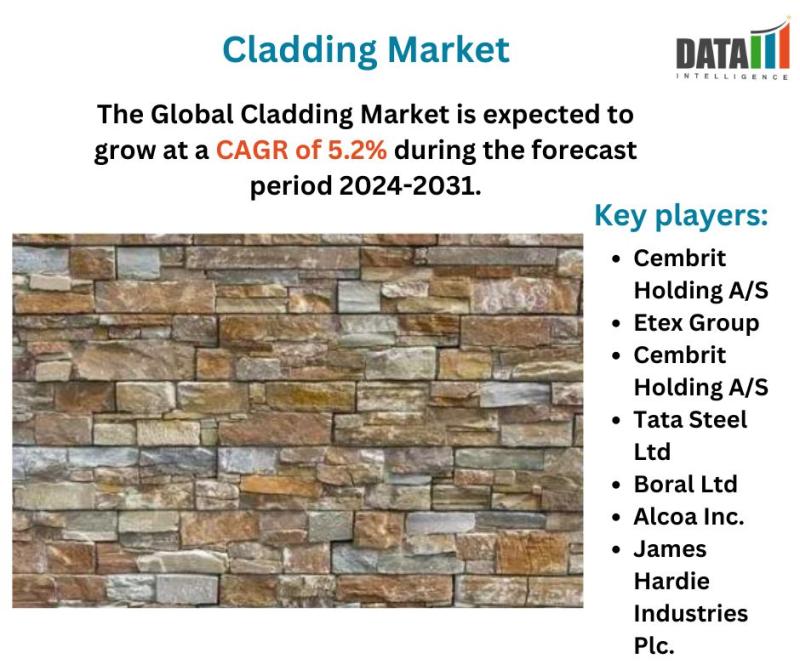 Cladding Market

DATA
INTELLIGENCE

The Global Cladding Market is expected to grow at a CAGR of 5.2% during the forecast period 2024-2031.

Key players:

• Cembrit Holding A/S
• Etex Group
• Cembrit Holding A/S
• Tata Steel Ltd
• Boral Ltd
• Alcoa Inc.
• James Hardie Industries Plc.